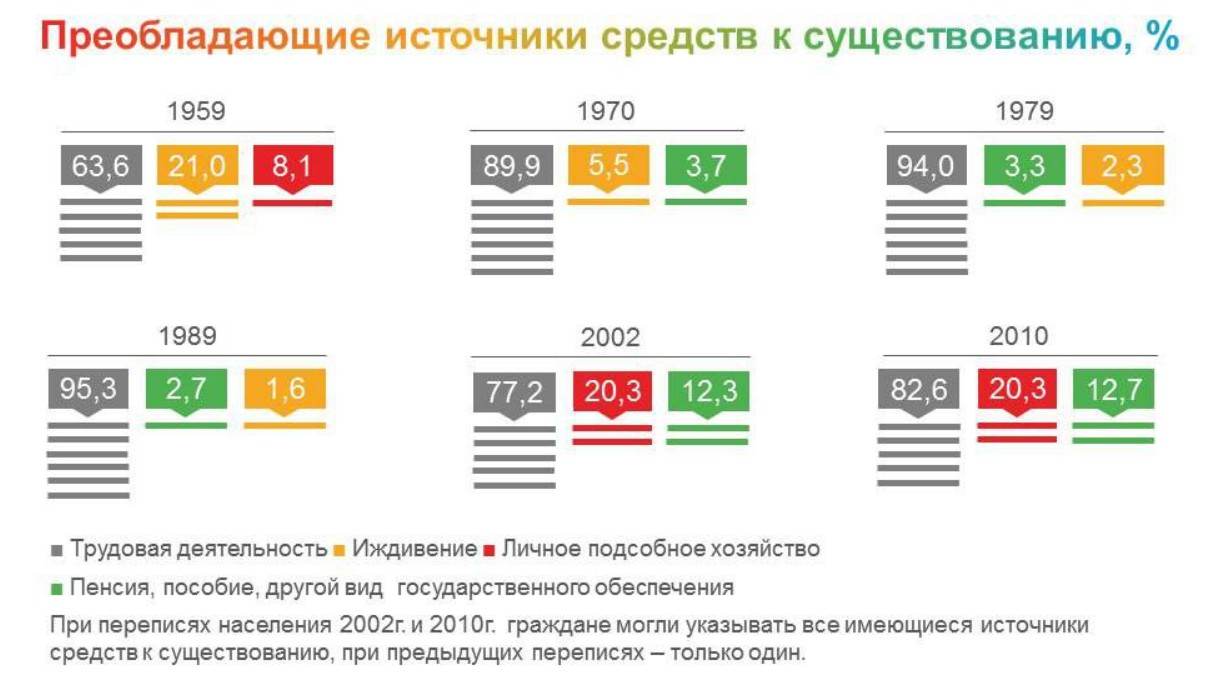 Преобладающие источники средств к существованию, %

1959

63,6 21,0 8,1

1970

89,9 5,5 3,7

1979

94,0 3,3 2,3

1989

95,3 2,7 1,6

2002

77,2 20,3 12,3

2010

82,6 20,3 12,7

■ Трудовая деятельность ■ Иждивение ■ Личное подсобное хозяйство

■ Пенсия, пособие, другой вид государственного обеспечения

При переписях населения 2002г. и 2010г. граждане могли указывать все имеющиеся источники средств к существованию, при предыдущих переписях – только один.